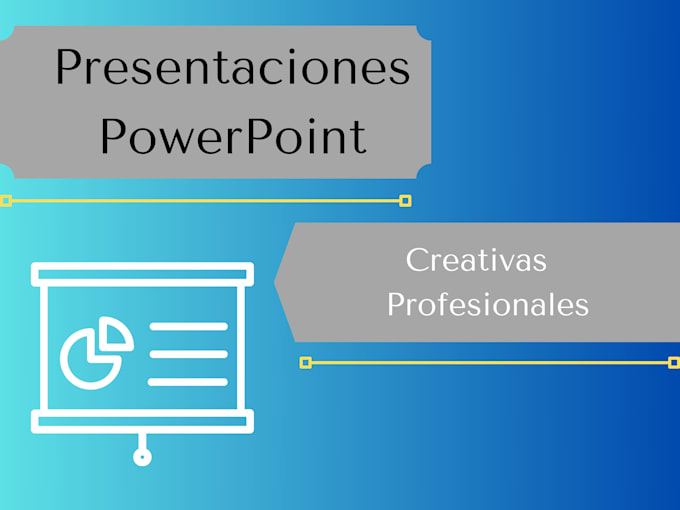 Presentaciones
PowerPoint

Creativas
Profesionales